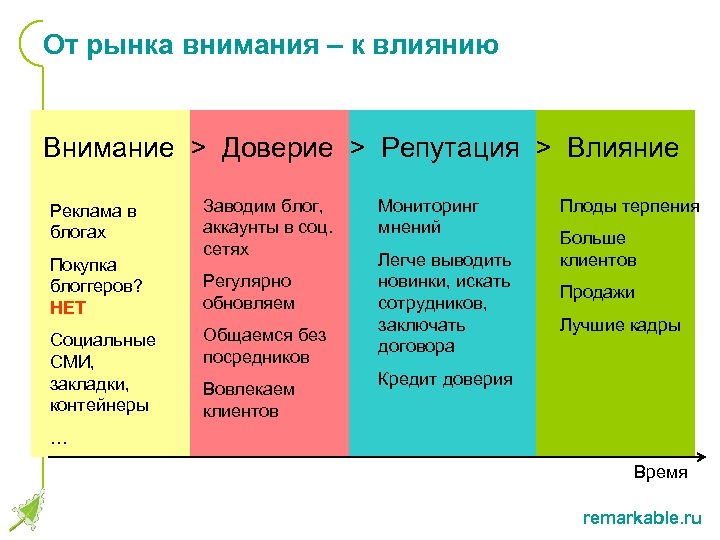 От рынка внимания – к влиянию

Внимание > Доверие > Репутация > Влияние

Реклама в блогах

Покупка блоггеров? НЕТ

Социальные СМИ, закладки, контейнеры

…

Заводим блог, аккаунты в соц. сетях

Регулярно обновляем

Общаемся без посредников

Вовлекаем клиентов

Мониторинг мнений

Легче выводить новинки, искать сотрудников, заключать договора

Кредит доверия

Плоды терпения

Больше клиентов

Продажи

Лучшие кадры

Время

remarkable.ru